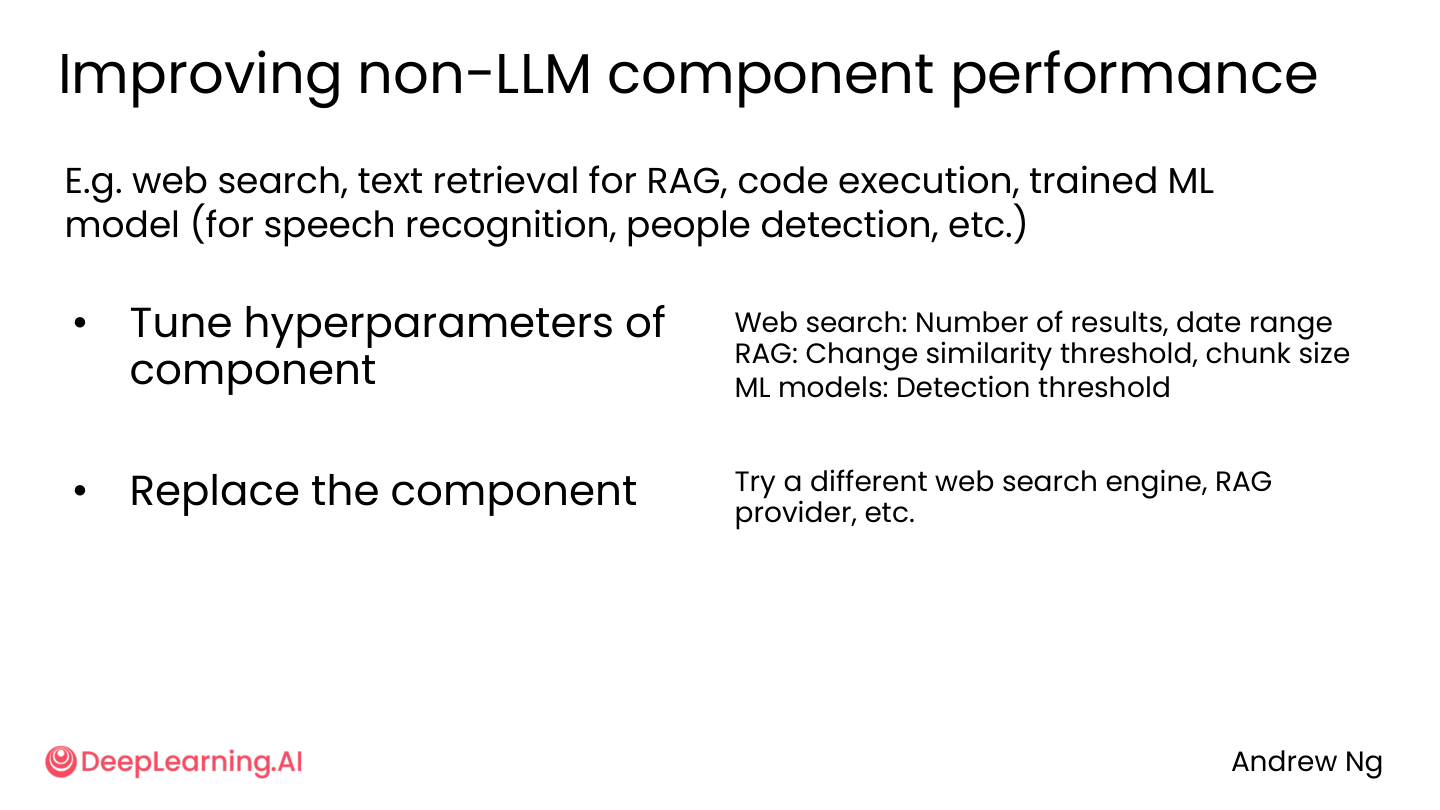 Improving non-LLM component performance

E.g. web search, text retrieval for RAG, code execution, trained ML model (for speech recognition, people detection, etc.)

• Tune hyperparameters of component

Web search: Number of results, date range
RAG: Change similarity threshold, chunk size
ML models: Detection threshold

• Replace the component

Try a different web search engine, RAG provider, etc.

DeepLearning.AI

Andrew Ng